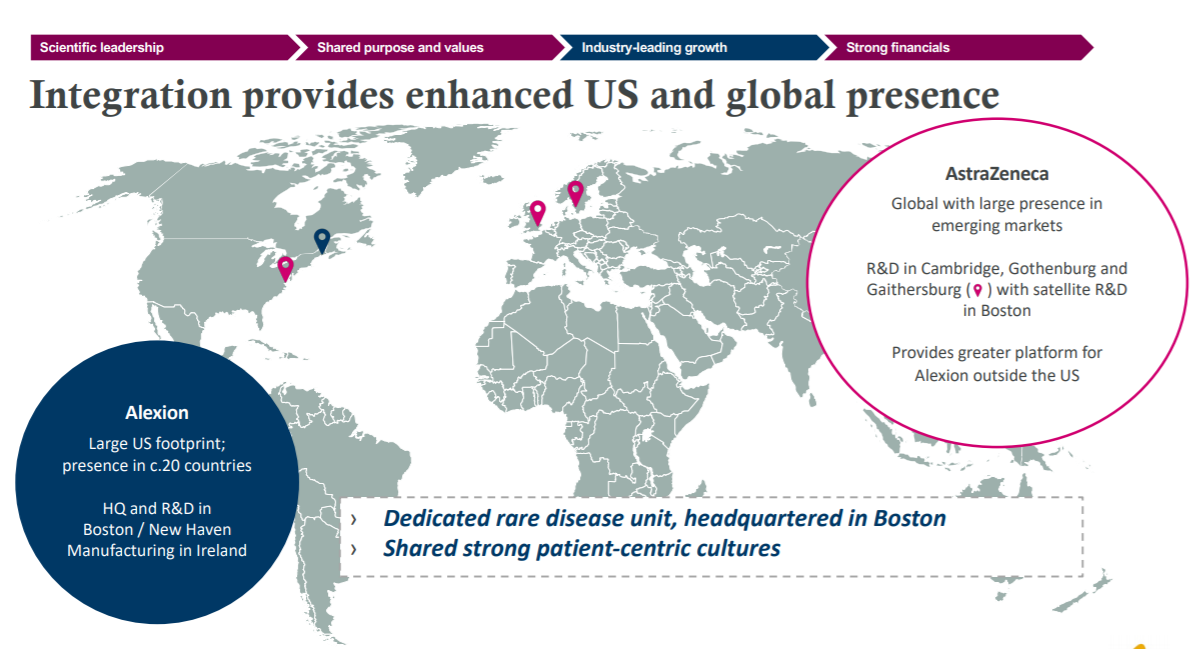 Scientific leadership
Shared purpose and values
Industry-leading growth
Strong financials

Integration provides enhanced US and global presence

AstraZeneca

Global with large presence in emerging markets

R&D in Cambridge, Gothenburg and Gaithersburg ( ) with satellite R&D in Boston

Provides greater platform for Alexion outside the US

Alexion

Large US footprint; presence in c.20 countries

HQ and R&D in Boston / New Haven Manufacturing in Ireland

› Dedicated rare disease unit, headquartered in Boston
› Shared strong patient-centric cultures